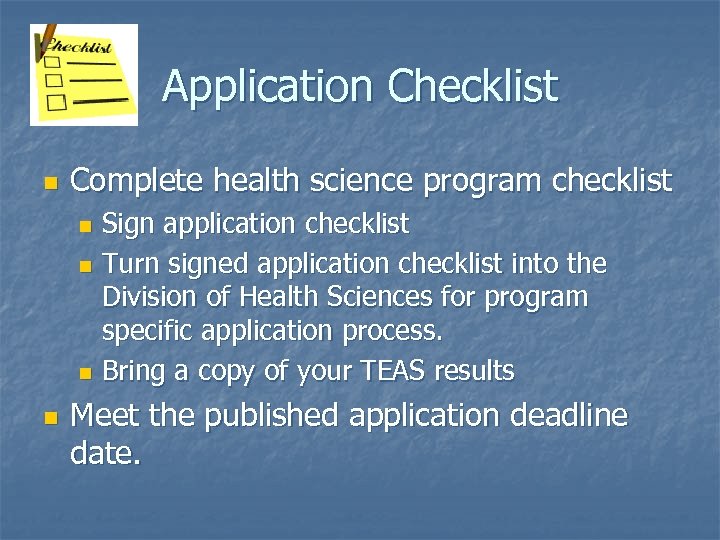 Checklist

Application Checklist

- Complete health science program checklist
  - Sign application checklist
  - Turn signed application checklist into the Division of Health Sciences for program specific application process.
  - Bring a copy of your TEAS results
- Meet the published application deadline date.